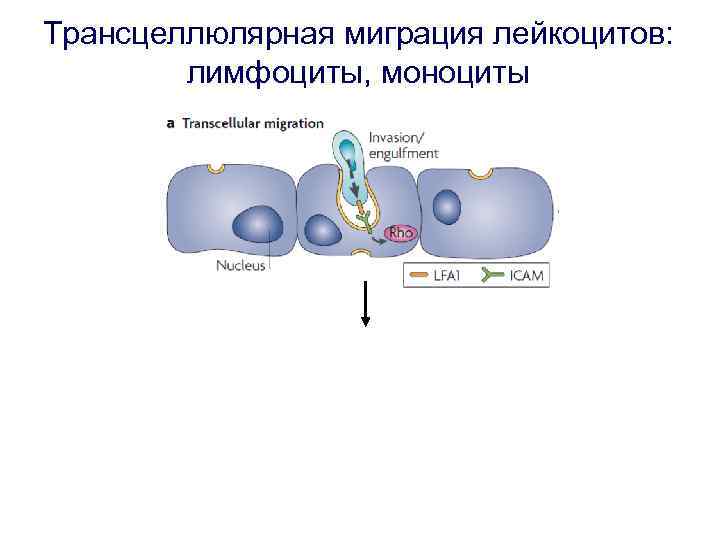 Трансцеллюлярная миграция лейкоцитов: лимфоциты, моноциты

a Transcellular migration

Invasion/ engulfment

Rho

Nucleus

LFA1 ICAM